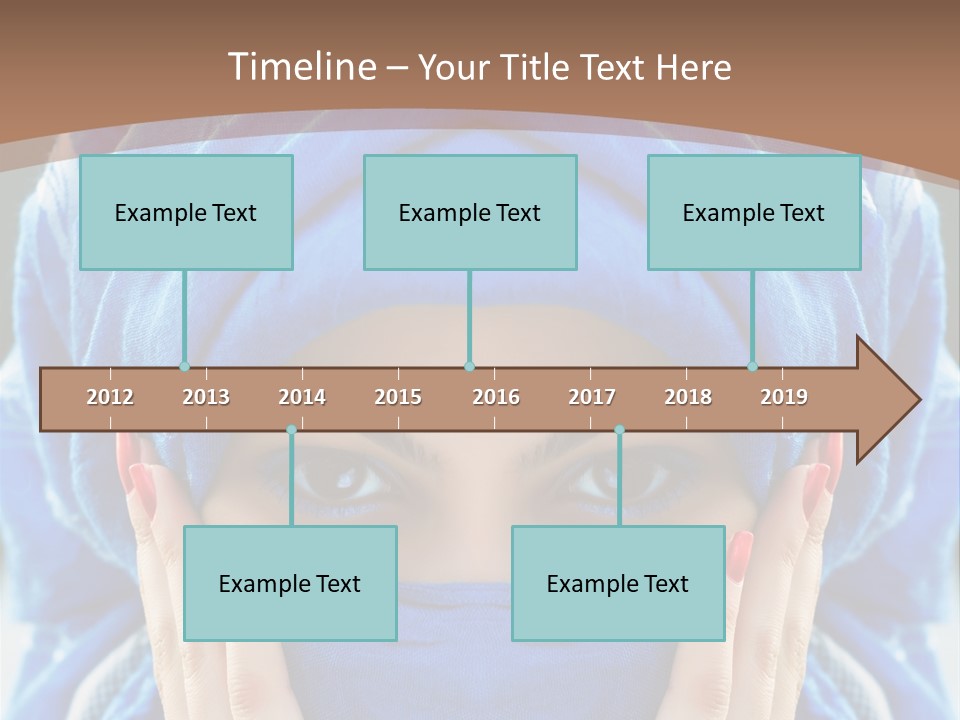 Timeline – Your Title Text Here

Example Text

Example Text

Example Text

2012 2013 2014 2015 2016 2017 2018 2019

Example Text

Example Text